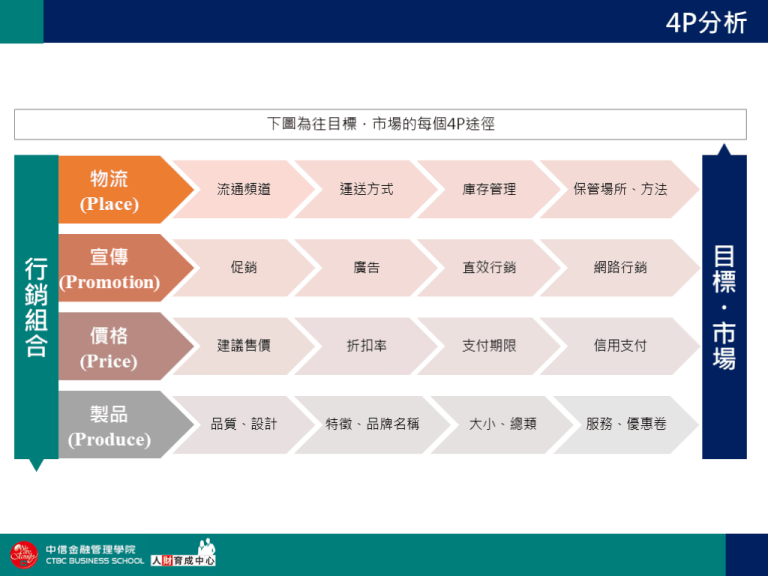 4P分析

下圖為往目標．市場的每個4P途徑

行銷組合

物流
(Place)

流通頻道

運送方式

庫存管理

保管場所、方法

宣傳
(Promotion)

促銷

廣告

直效行銷

網路行銷

價格
(Price)

建議售價

折扣率

支付期限

信用支付

製品
(Produce)

品質、設計

特徵、品牌名稱

大小、總類

服務、優惠卷

目標．市場

中信金融管理學院
CTBC BUSINESS SCHOOL

人財育成中心